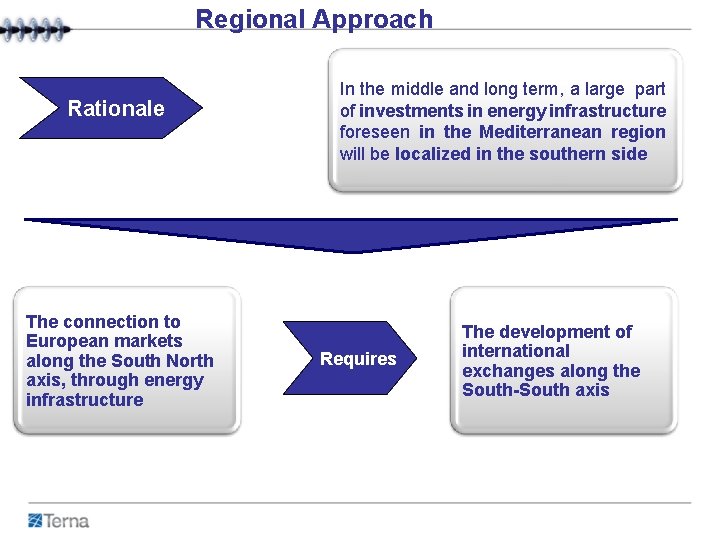 Regional Approach

Rationale

In the middle and long term, a large part of investments in energy infrastructure foreseen in the Mediterranean region will be localized in the southern side

The connection to European markets along the South North axis, through energy infrastructure

Requires

The development of international exchanges along the South-South axis

Terna